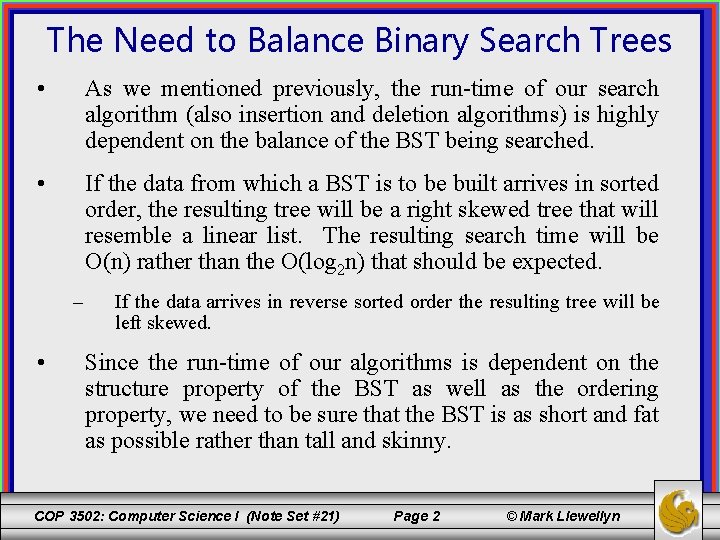 The Need to Balance Binary Search Trees

• As we mentioned previously, the run-time of our search algorithm (also insertion and deletion algorithms) is highly dependent on the balance of the BST being searched.

• If the data from which a BST is to be built arrives in sorted order, the resulting tree will be a right skewed tree that will resemble a linear list. The resulting search time will be O(n) rather than the O($\log_2$n) that should be expected.

– If the data arrives in reverse sorted order the resulting tree will be left skewed.

• Since the run-time of our algorithms is dependent on the structure property of the BST as well as the ordering property, we need to be sure that the BST is as short and fat as possible rather than tall and skinny.

COP 3502: Computer Science I (Note Set #21) Page 2 © Mark Llewellyn